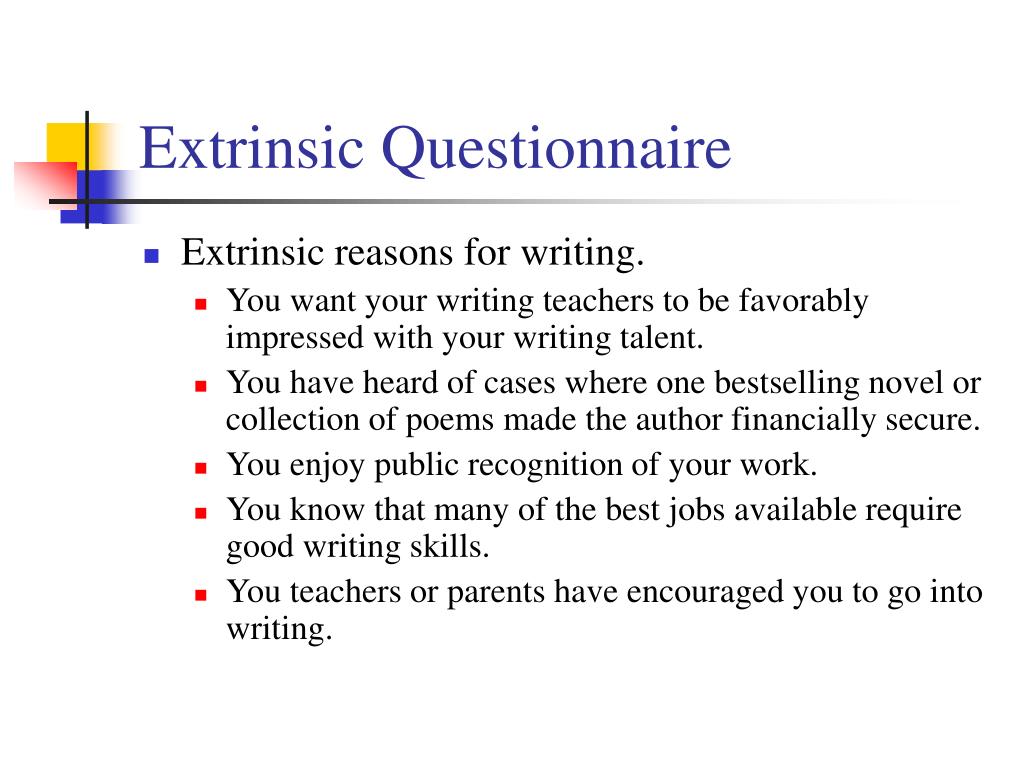 Extrinsic Questionnaire

- Extrinsic reasons for writing.
  - You want your writing teachers to be favorably impressed with your writing talent.
  - You have heard of cases where one bestselling novel or collection of poems made the author financially secure.
  - You enjoy public recognition of your work.
  - You know that many of the best jobs available require good writing skills.
  - You teachers or parents have encouraged you to go into writing.